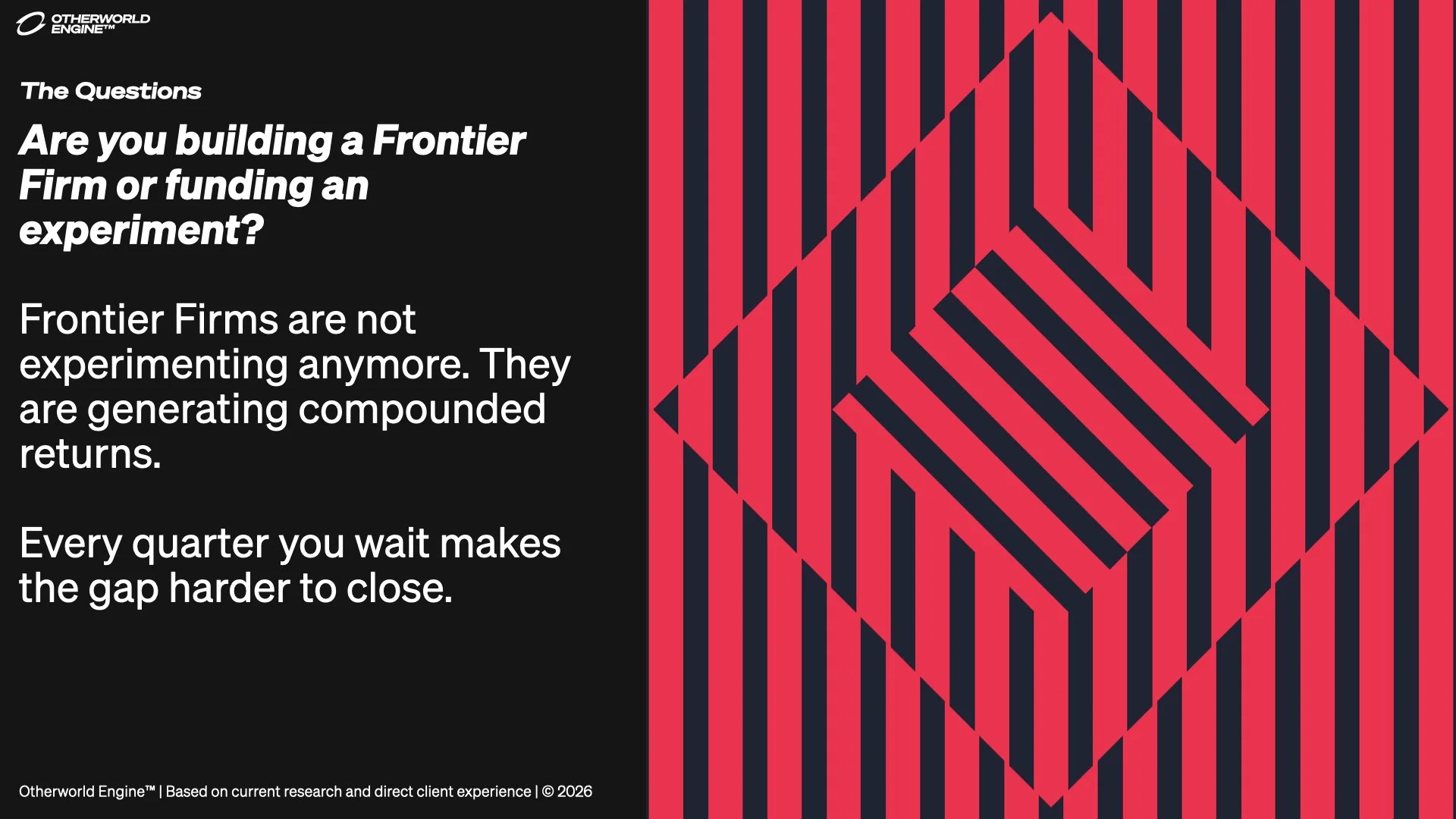 OTHERWORLD ENGINE™

The Questions

Are you building a Frontier Firm or funding an experiment?

Frontier Firms are not experimenting anymore. They are generating compounded returns.

Every quarter you wait makes the gap harder to close.

Otherworld Engine™ | Based on current research and direct client experience | © 2026